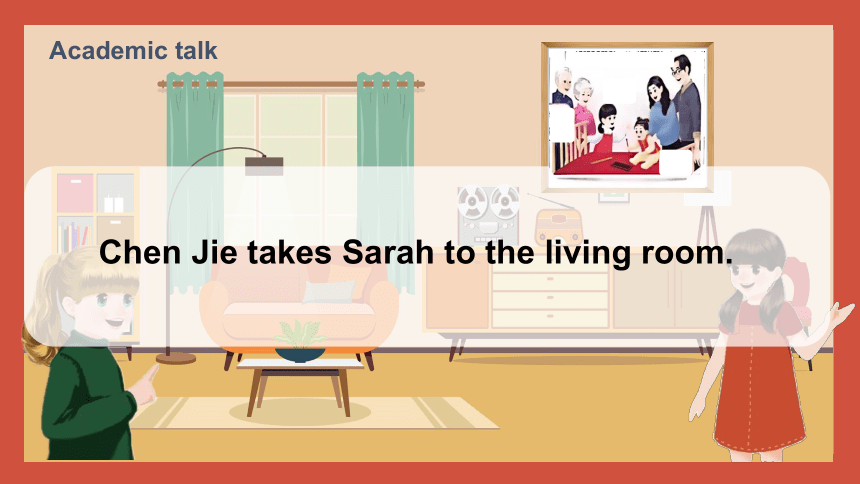 Academic talk

Chen Jie takes Sarah to the living room.